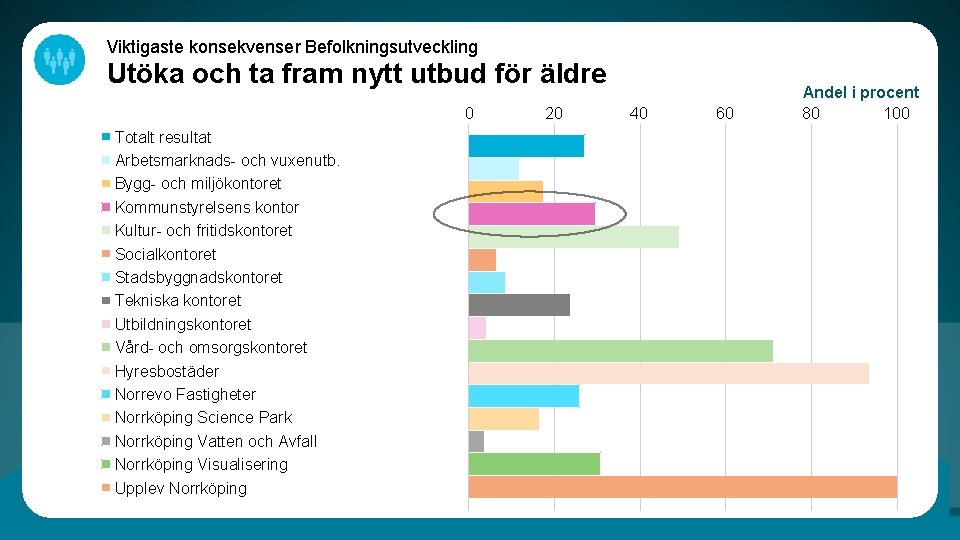 Viktigaste konsekvenser Befolkningsutveckling

Utöka och ta fram nytt utbud för äldre

Andel i procent

0 20 40 60 80 100

Totalt resultat
Arbetsmarknads- och vuxenutb.
Bygg- och miljökontoret
Kommunstyrelsens kontor
Kultur- och fritidskontoret
Socialkontoret
Stadsbyggnadskontoret
Tekniska kontoret
Utbildningskontoret
Vård- och omsorgskontoret
Hyresbostäder
Norrevo Fastigheter
Norrköping Science Park
Norrköping Vatten och Avfall
Norrköping Visualisering
Upplev Norrköping